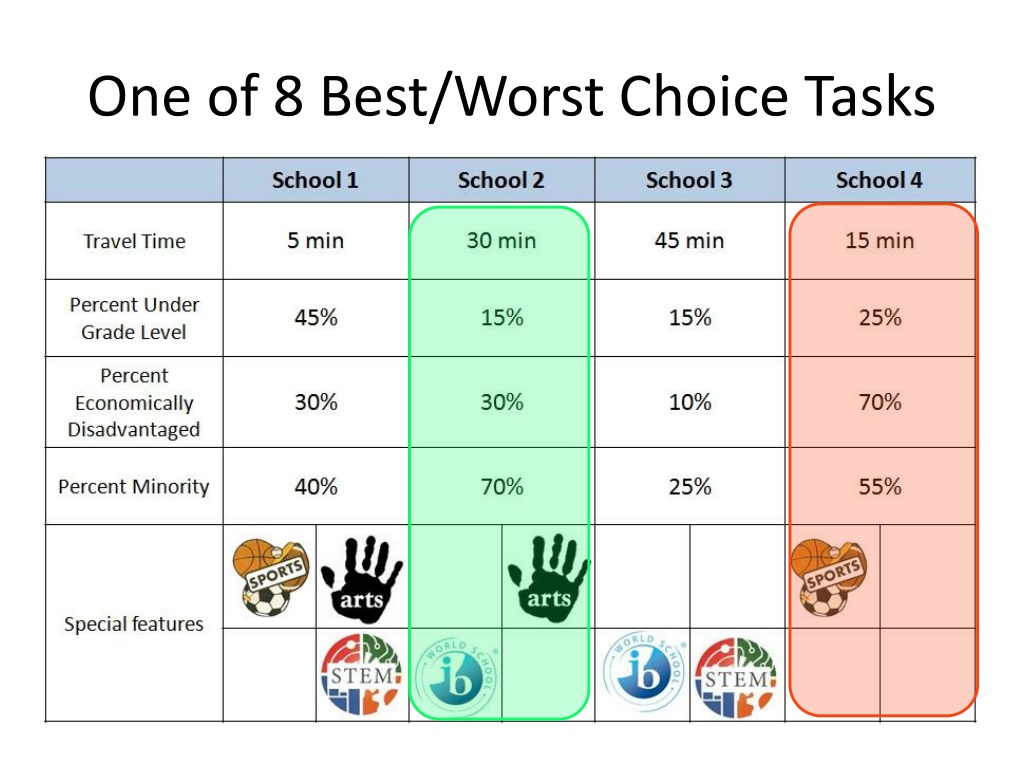 One of 8 Best/Worst Choice Tasks

| | School 1 | School 2 | School 3 | School 4 |
|---|---|---|---|---|
| Travel Time | 5 min | 30 min | 45 min | 15 min |
| Percent Under Grade Level | 45% | 15% | 15% | 25% |
| Percent Economically Disadvantaged | 30% | 30% | 10% | 70% |
| Percent Minority | 40% | 70% | 25% | 55% |
| Special features | SPORTS arts STEM | arts WORLD SCHOOL ib | WORLD SCHOOL ib STEM | SPORTS |